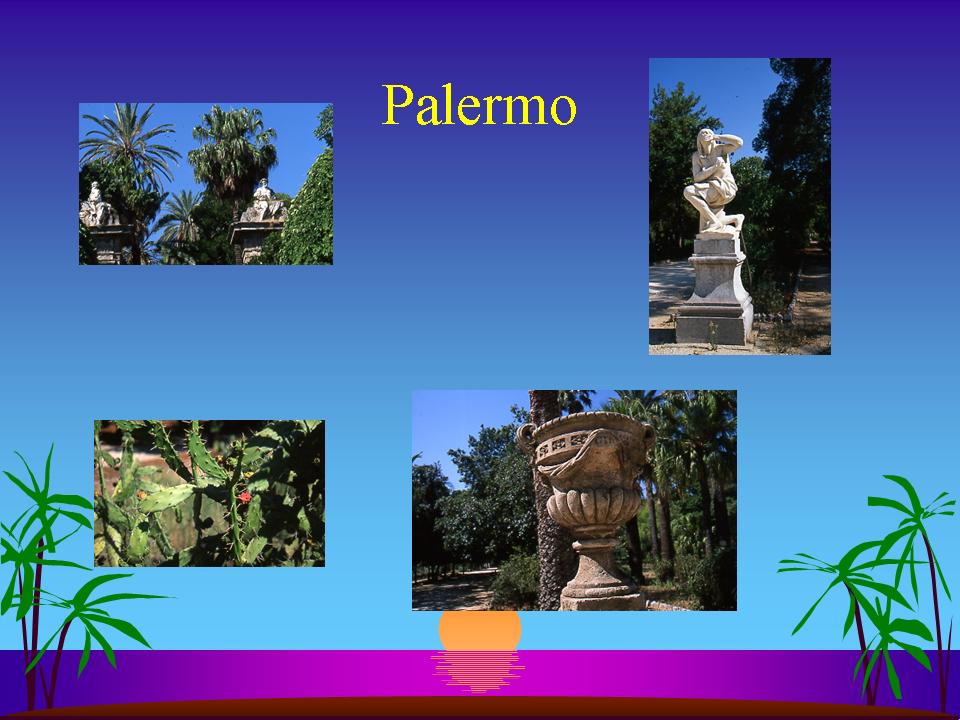 Palermo